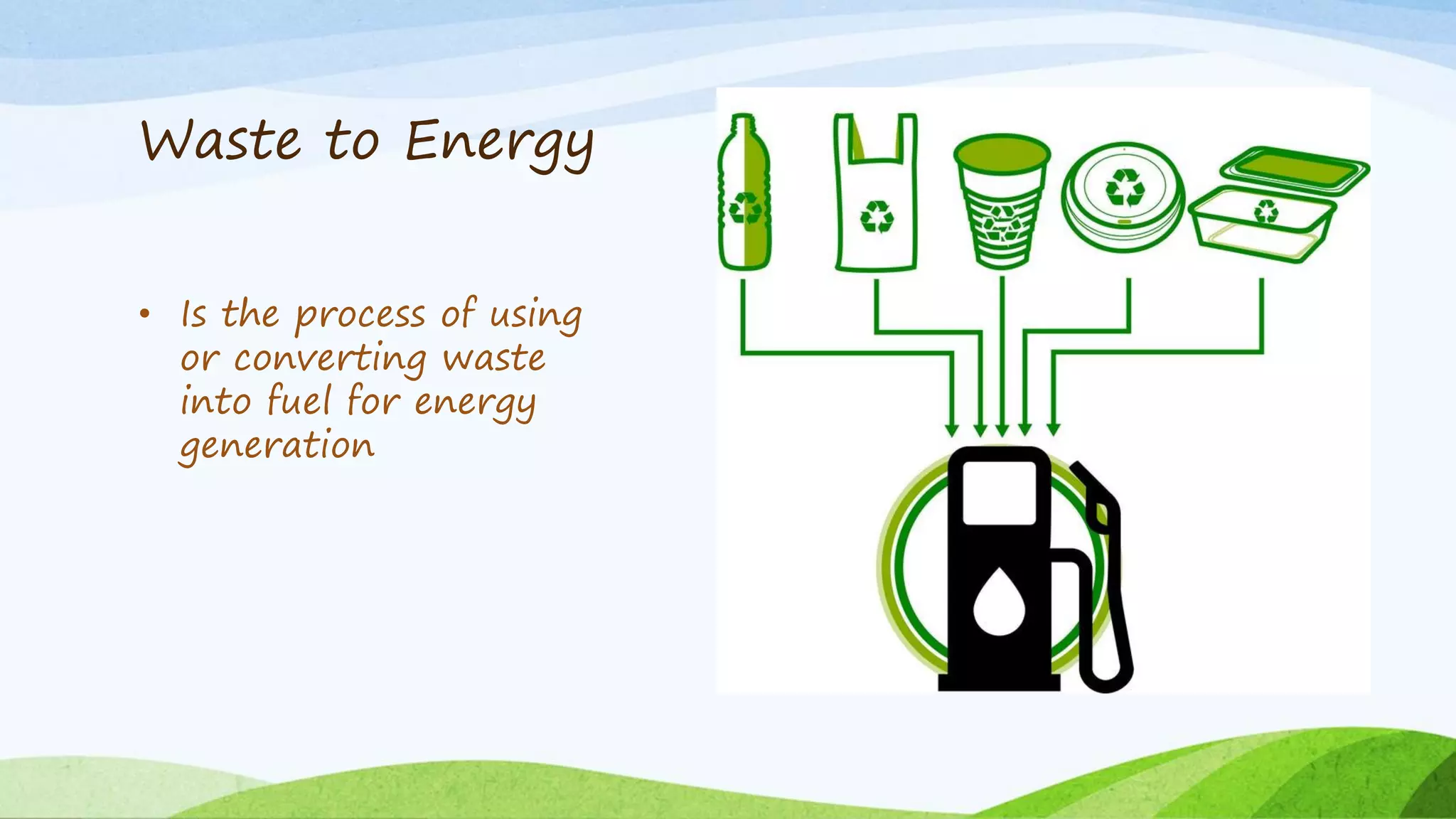 Waste to Energy

• Is the process of using or converting waste into fuel for energy generation